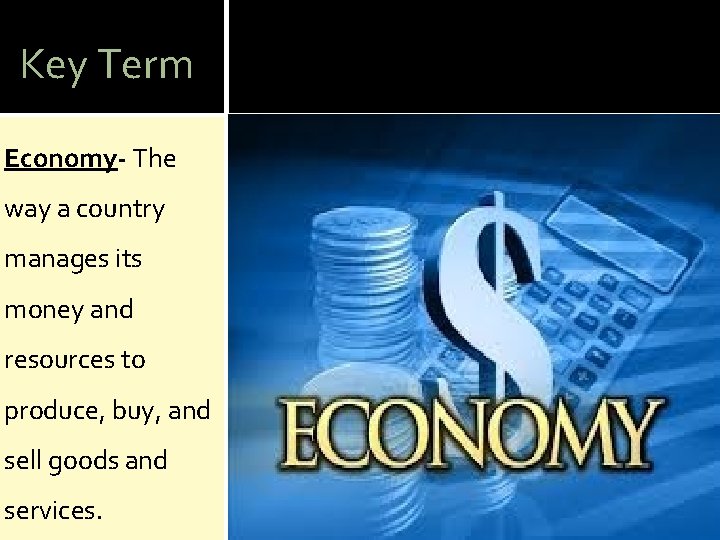 Key Term

Economy- The way a country manages its money and resources to produce, buy, and sell goods and services.

$

ECONOMY